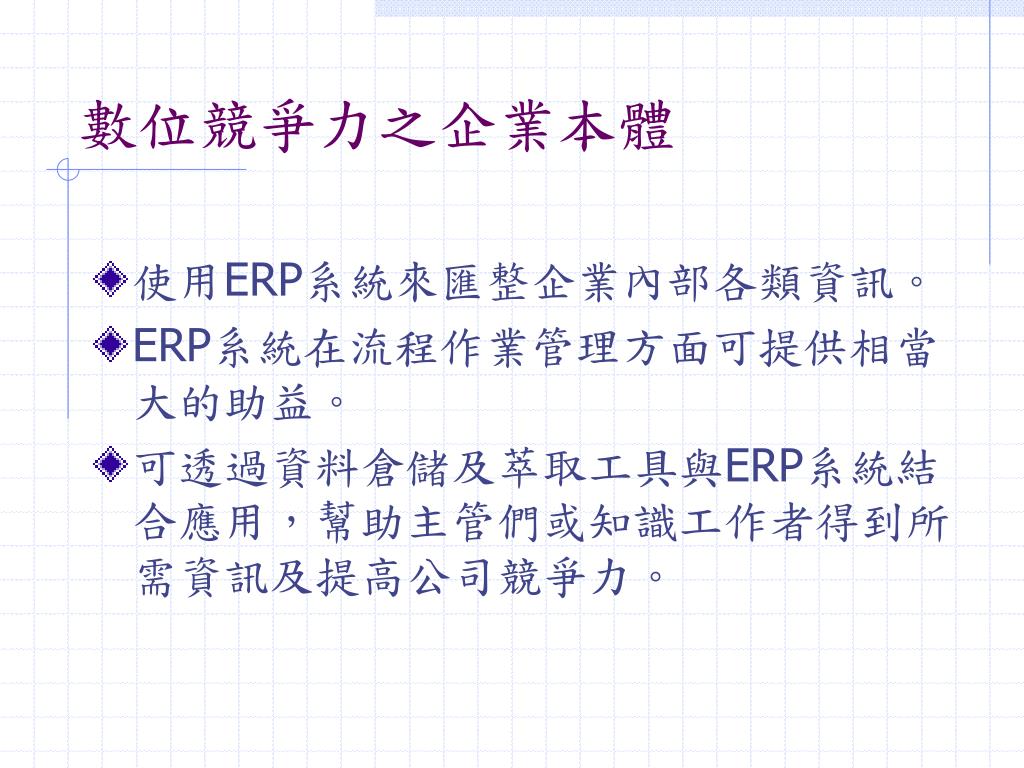 數位競爭力之企業本體

使用ERP系統來匯整企業內部各類資訊。

ERP系統在流程作業管理方面可提供相當大的助益。

可透過資料倉儲及萃取工具與ERP系統結合應用，幫助主管們或知識工作者得到所需資訊及提高公司競爭力。